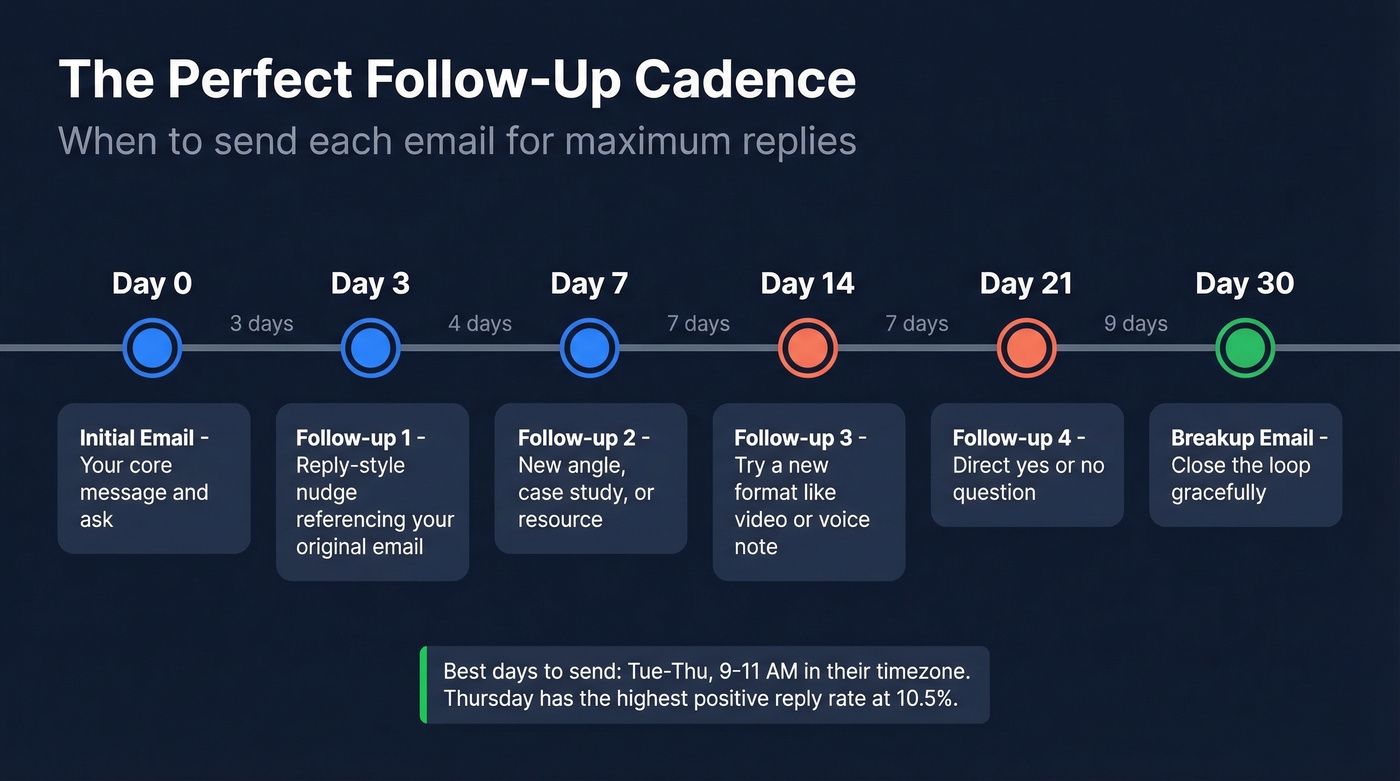 The Perfect Follow-Up Cadence
When to send each email for maximum replies

Day 0
3 days
Day 3
4 days
Day 7
7 days
Day 14
7 days
Day 21
9 days
Day 30

Initial Email - Your core message and ask

Follow-up 1 - Reply-style nudge referencing your original email

Follow-up 2 - New angle, case study, or resource

Follow-up 3 - Try a new format like video or voice note

Follow-up 4 - Direct yes or no question

Breakup Email - Close the loop gracefully

Best days to send: Tue-Thu, 9-11 AM in their timezone. Thursday has the highest positive reply rate at 10.5%.